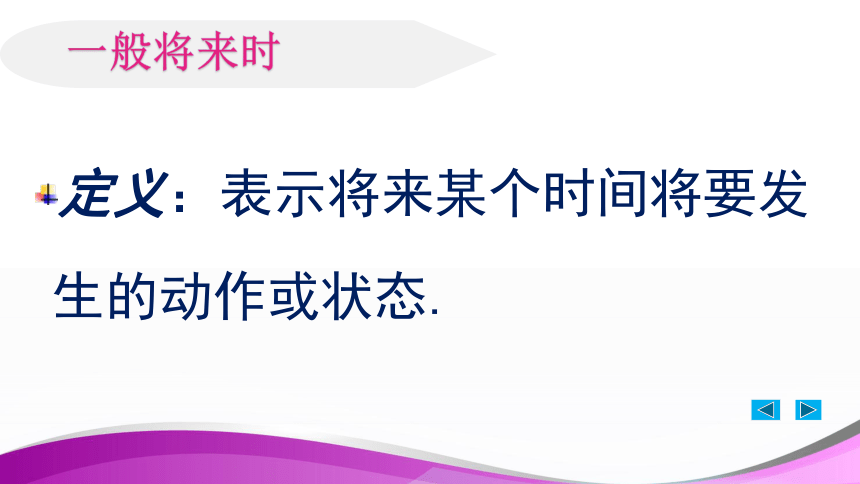 一般将来时

定义：表示将来某个时间将要发生的动作或状态.